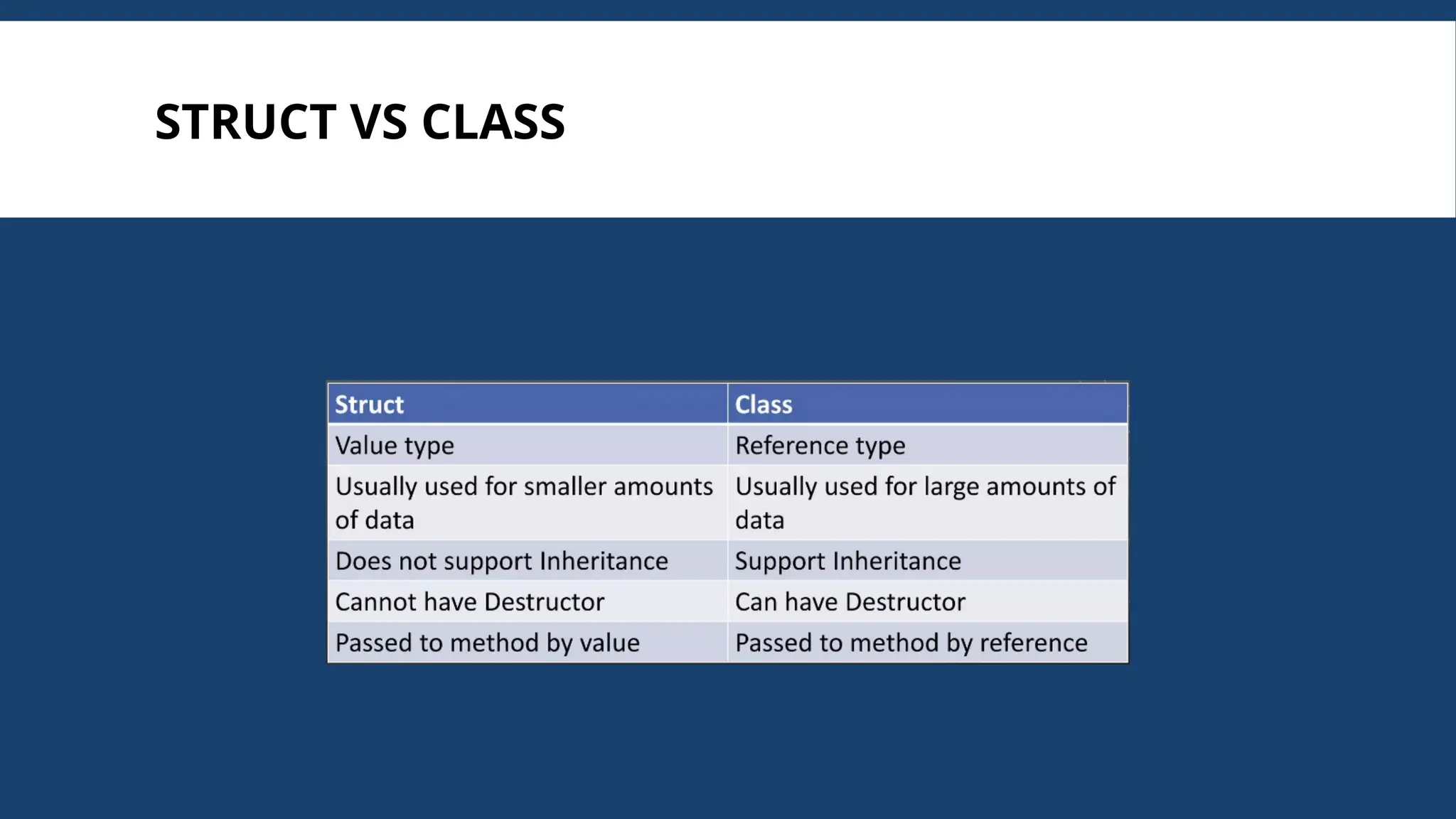 STRUCT VS CLASS

| Struct | Class |
|---|---|
| Value type | Reference type |
| Usually used for smaller amounts of data | Usually used for large amounts of data |
| Does not support Inheritance | Support Inheritance |
| Cannot have Destructor | Can have Destructor |
| Passed to method by value | Passed to method by reference |